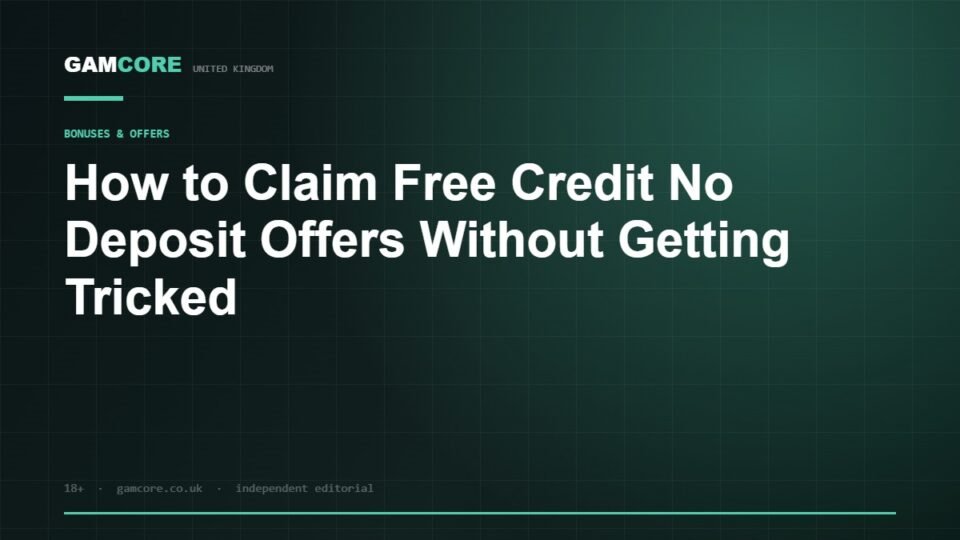 GAMCORE UNITED KINGDOM

BONUSES & OFFERS

How to Claim Free Credit No Deposit Offers Without Getting Tricked

18+ · gamcore.co.uk · independent editorial